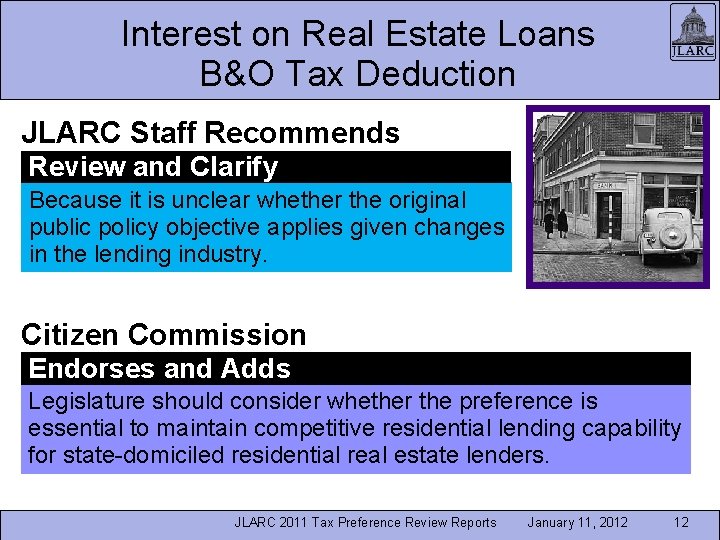 Interest on Real Estate Loans
B&O Tax Deduction

JLARC

JLARC Staff Recommends

Review and Clarify

Because it is unclear whether the original public policy objective applies given changes in the lending industry.

BANK

Citizen Commission

Endorses and Adds

Legislature should consider whether the preference is essential to maintain competitive residential lending capability for state-domiciled residential real estate lenders.

JLARC 2011 Tax Preference Review Reports January 11, 2012 12